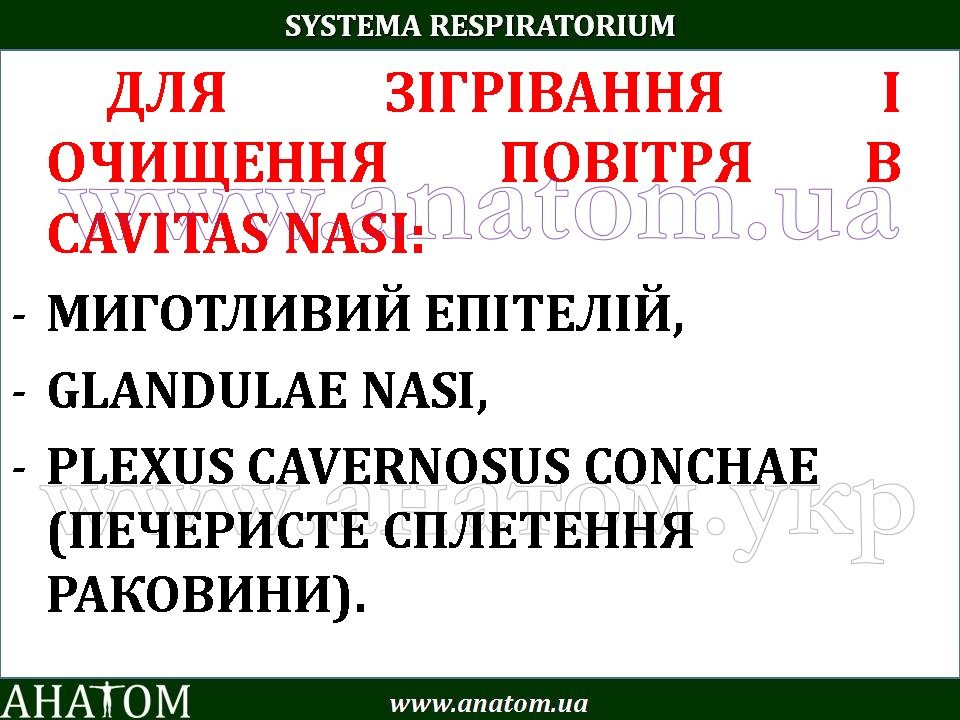 SYSTEMA RESPIRATORIUM

ДЛЯ ЗІГРІВАННЯ І ОЧИЩЕННЯ ПОВІТРЯ В CAVITAS NASI:

www.anatom.ua

- МИГОТЛИВИЙ ЕПІТЕЛІЙ,
- GLANDULAE NASI,
- PLEXUS CAVERNOSUS CONCHAE (ПЕЧЕРИСТЕ СПЛЕТЕННЯ РАКОВИНИ).

www.анатом.укр

АНАТОМ

www.anatom.ua